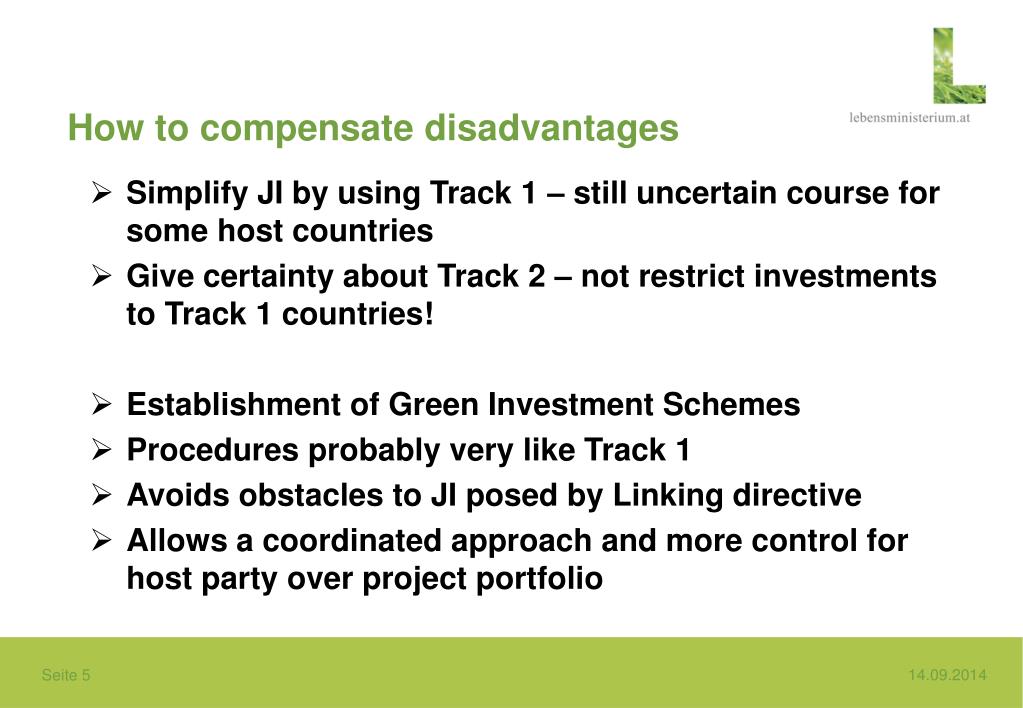 lebensministerium.at

How to compensate disadvantages

➢ Simplify JI by using Track 1 – still uncertain course for some host countries
➢ Give certainty about Track 2 – not restrict investments to Track 1 countries!

➢ Establishment of Green Investment Schemes
➢ Procedures probably very like Track 1
➢ Avoids obstacles to JI posed by Linking directive
➢ Allows a coordinated approach and more control for host party over project portfolio

Seite 5

14.09.2014